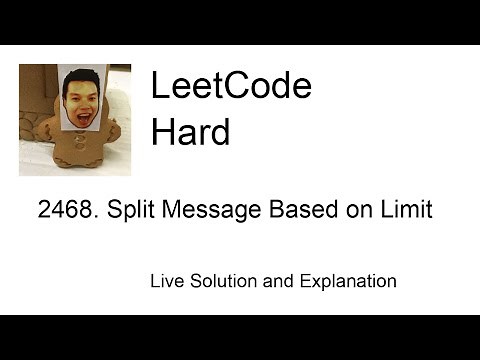 LeetCode
Hard

2468. Split Message Based on Limit

Live Solution and Explanation